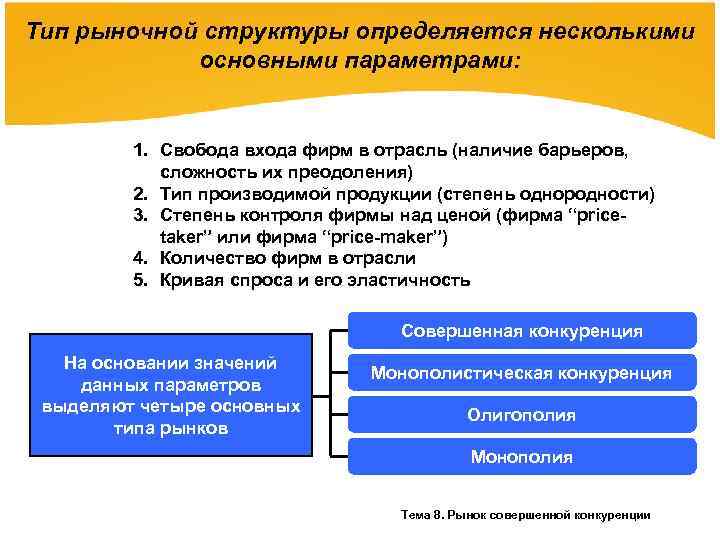 Тип рыночной структуры определяется несколькими основными параметрами:

1. Свобода входа фирм в отрасль (наличие барьеров, сложность их преодоления)
2. Тип производимой продукции (степень однородности)
3. Степень контроля фирмы над ценой (фирма “price-taker” или фирма “price-maker”)
4. Количество фирм в отрасли
5. Кривая спроса и его эластичность

На основании значений данных параметров выделяют четыре основных типа рынков

Совершенная конкуренция

Монополистическая конкуренция

Олигополия

Монополия

Тема 8. Рынок совершенной конкуренции